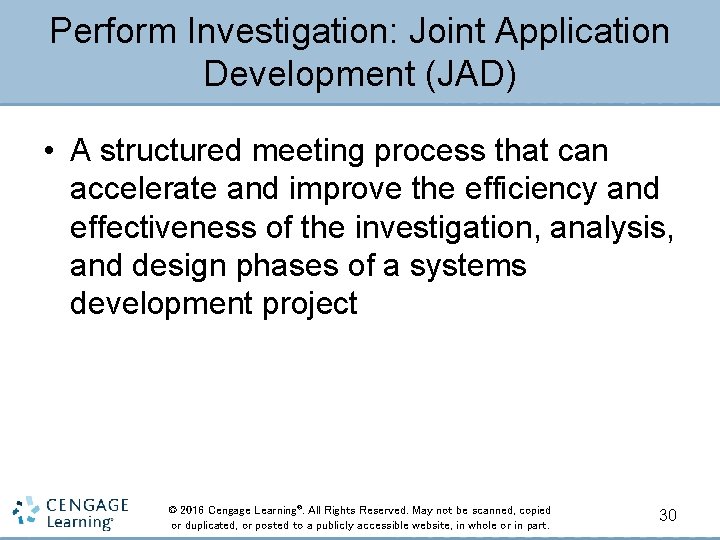 Perform Investigation: Joint Application Development (JAD)

• A structured meeting process that can accelerate and improve the efficiency and effectiveness of the investigation, analysis, and design phases of a systems development project

CENGAGE Learning®

© 2016 Cengage Learning®. All Rights Reserved. May not be scanned, copied or duplicated, or posted to a publicly accessible website, in whole or in part.

30